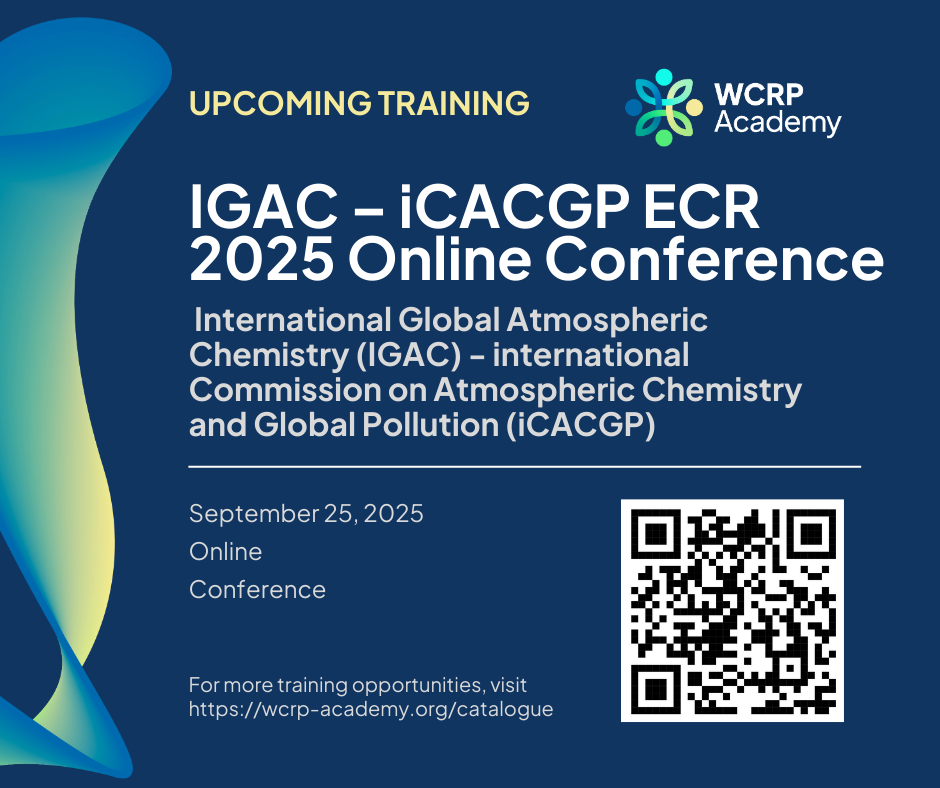 UPCOMING TRAINING

WCRP Academy

IGAC – iCACGP ECR 2025 Online Conference

International Global Atmospheric Chemistry (IGAC) – international Commission on Atmospheric Chemistry and Global Pollution (iCACGP)

September 25, 2025

Online

Conference

For more training opportunities, visit https://wcrp-academy.org/catalogue